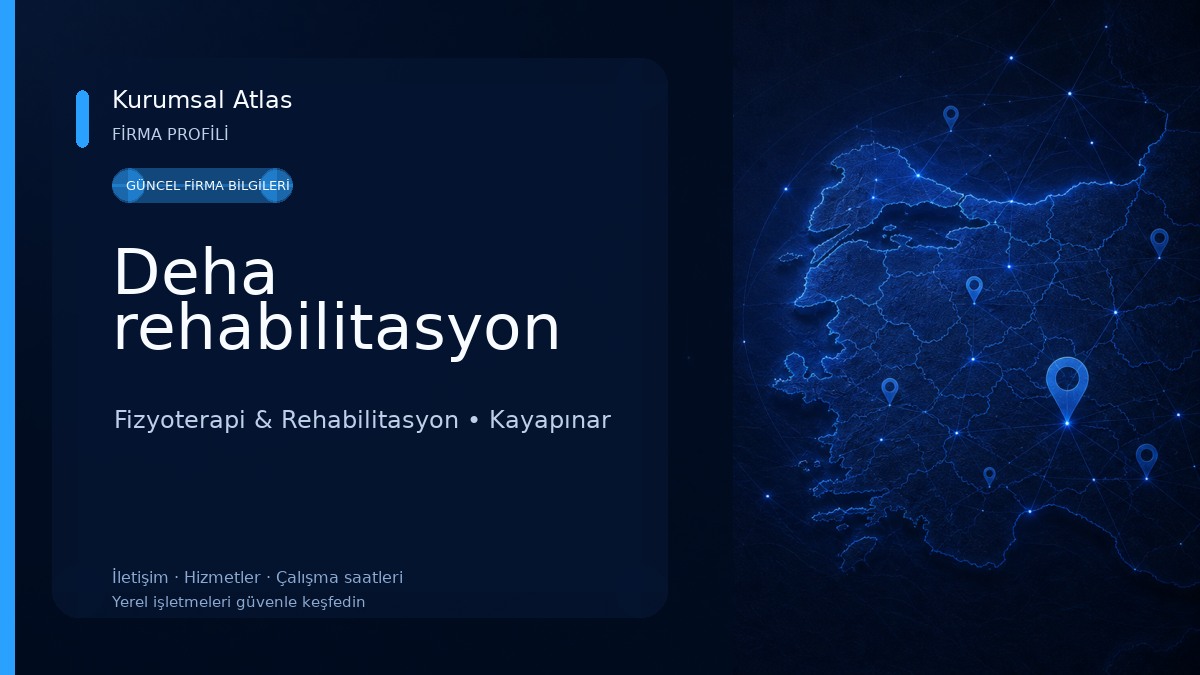 Kurumsal Atlas
FİRMA PROFİLİ

GÜNCEL FİRMA BİLGİLERİ

Deha rehabilitasyon

Fizyoterapi & Rehabilitasyon • Kayapınar

İletişim · Hizmetler · Çalışma saatleri
Yerel işletmeleri güvenle keşfedin